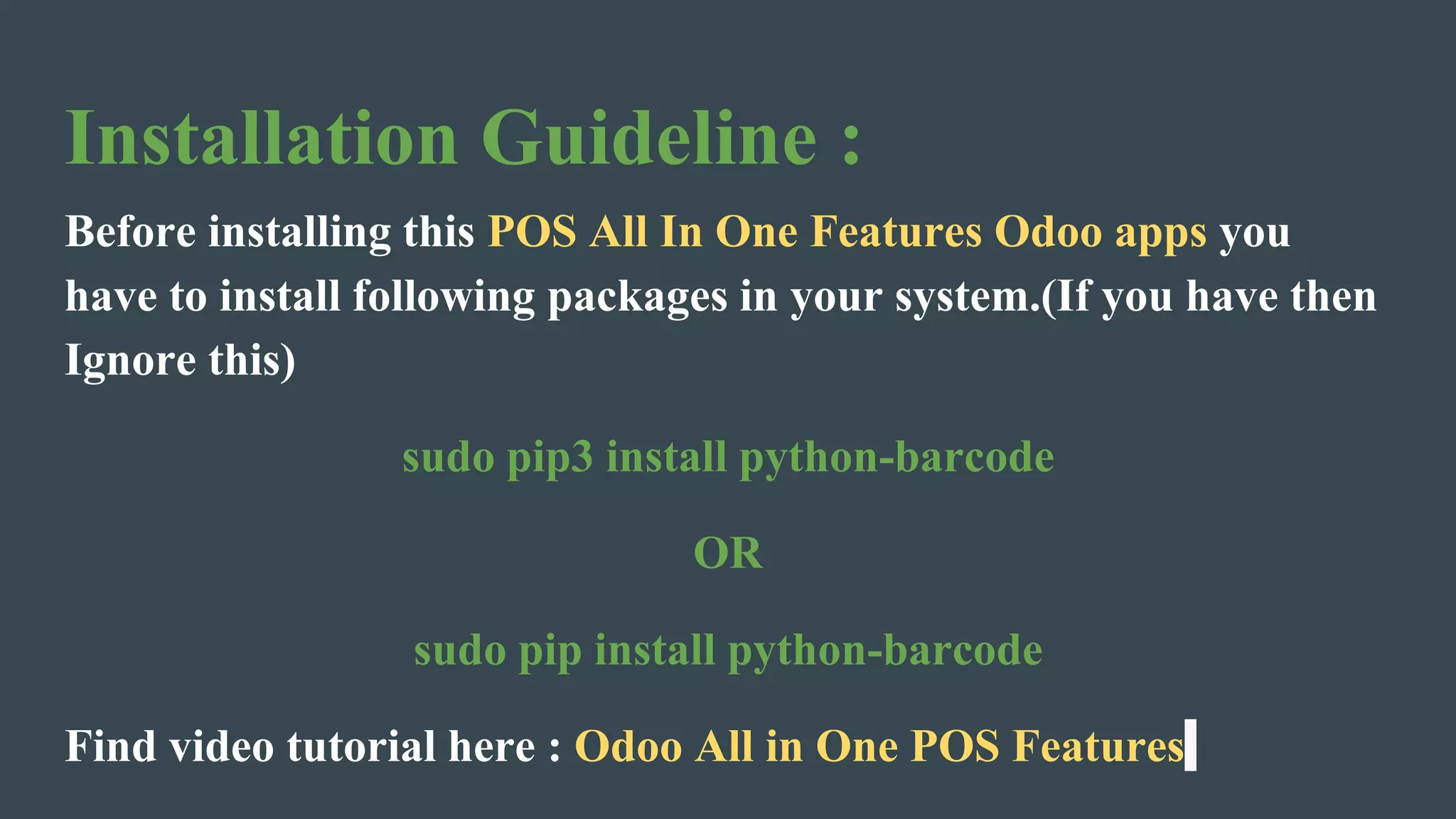 Installation Guideline :

Before installing this POS All In One Features Odoo apps you have to install following packages in your system.(If you have then Ignore this)

sudo pip3 install python-barcode

OR

sudo pip install python-barcode

Find video tutorial here : Odoo All in One POS Features